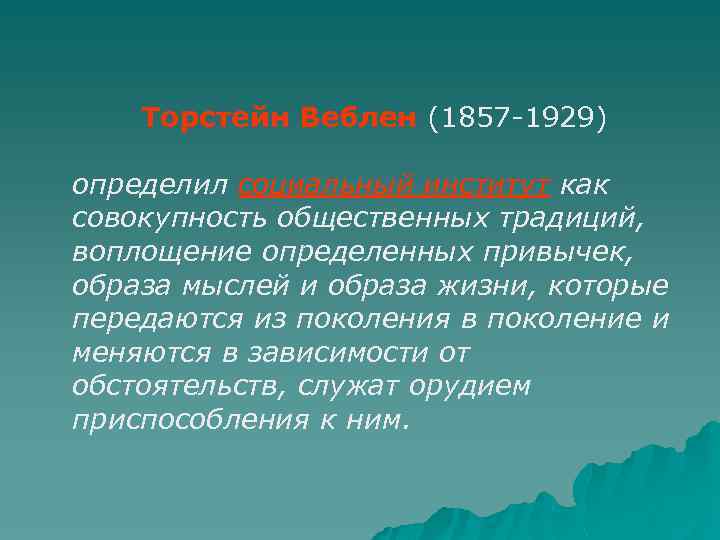 Торстейн Веблен (1857-1929)

определил социальный институт как совокупность общественных традиций, воплощение определенных привычек, образа мыслей и образа жизни, которые передаются из поколения в поколение и меняются в зависимости от обстоятельств, служат орудием приспособления к ним.